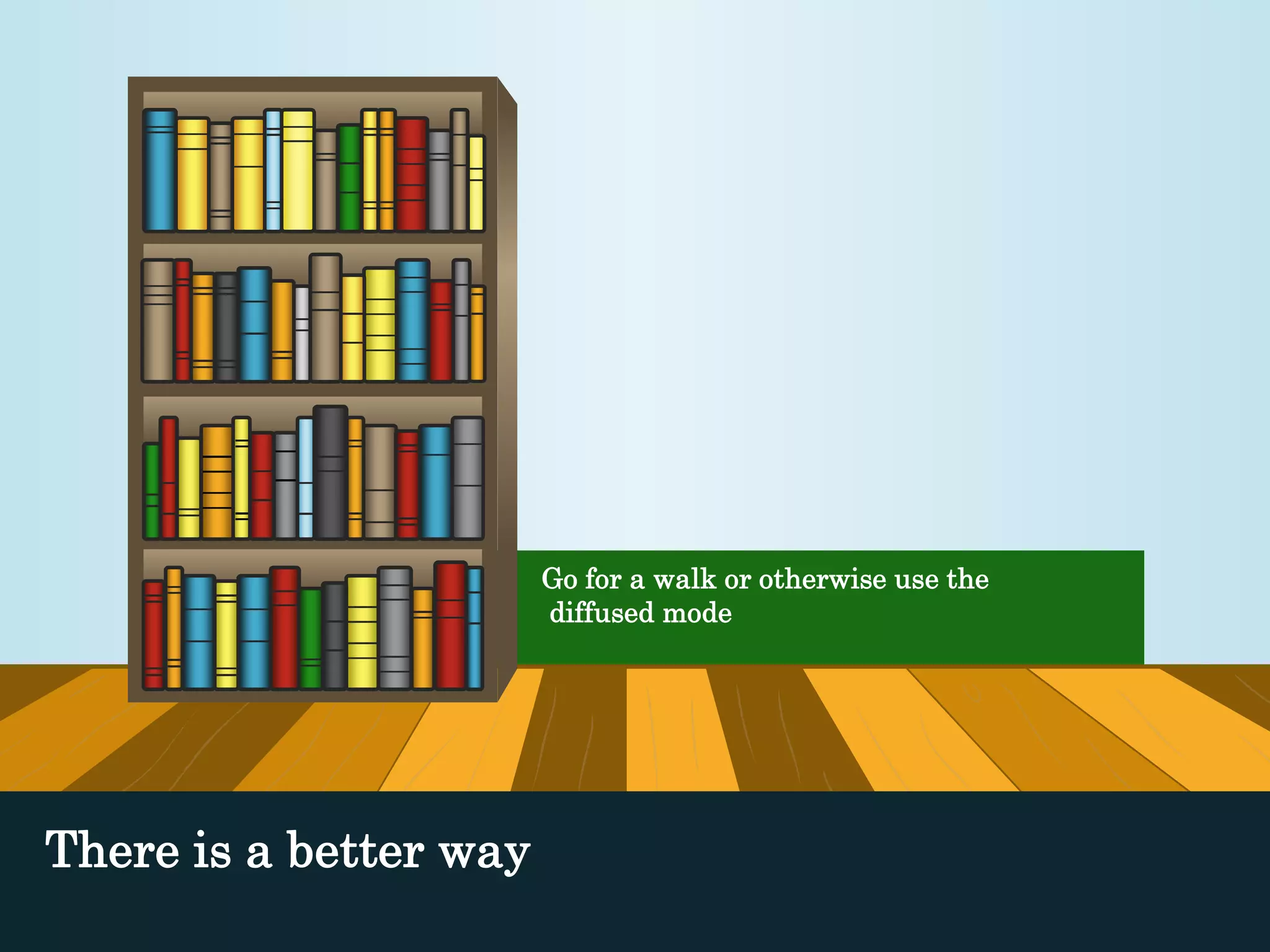 Go for a walk or otherwise use the diffused mode

There is a better way